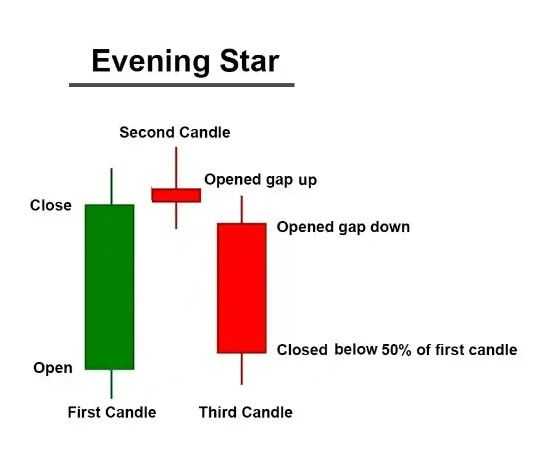 Evening Star

Second Candle

Opened gap up

Close

Opened gap down

Closed below 50% of first candle

Open

First Candle

Third Candle